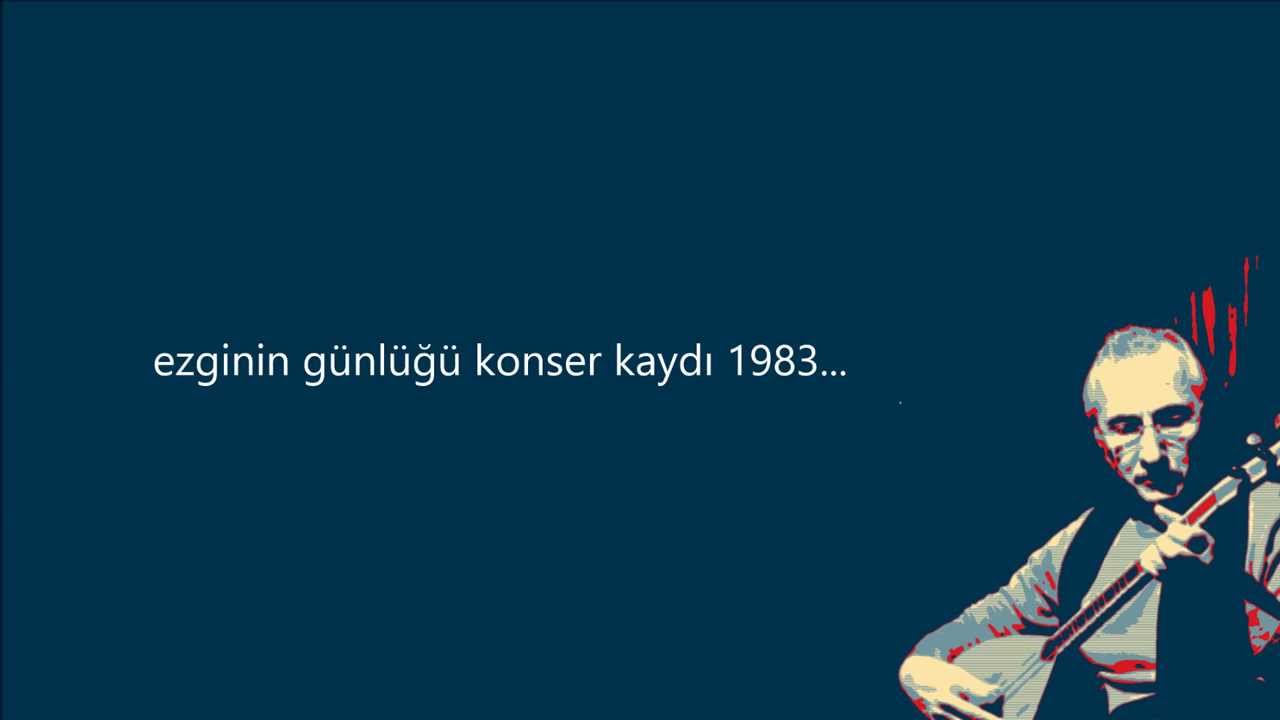 ezginin günlüğü konser kaydı 1983...